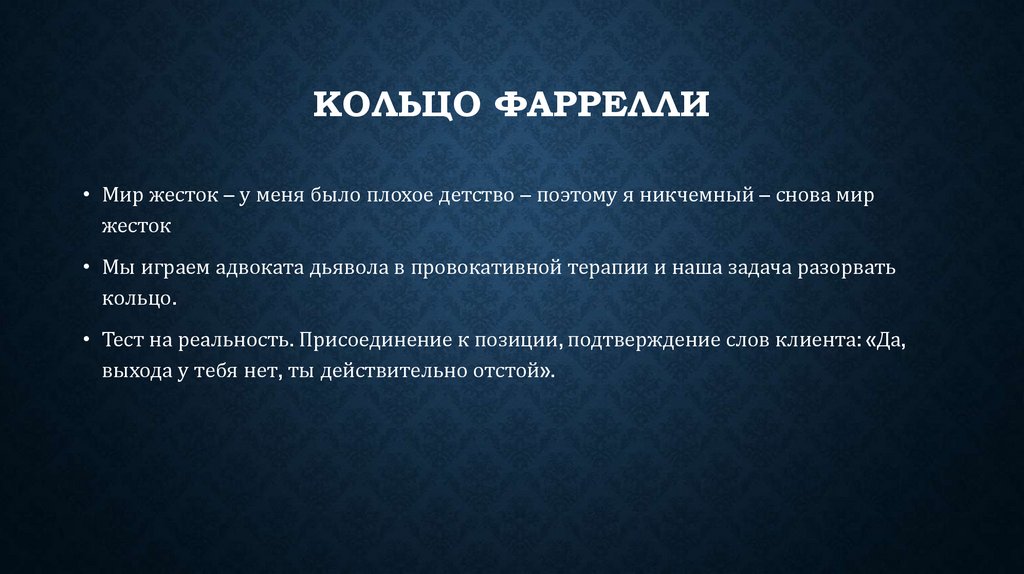 КОЛЬЦО ФАРРЕЛЛИ

• Мир жесток – у меня было плохое детство – поэтому я никчемный – снова мир жесток

• Мы играем адвоката дьявола в провокативной терапии и наша задача разорвать кольцо.

• Тест на реальность. Присоединение к позиции, подтверждение слов клиента: «Да, выхода у тебя нет, ты действительно отстой».